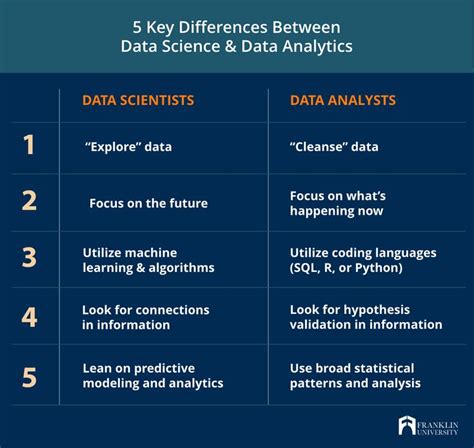 5 Key Differences Between
Data Science & Data Analytics

| | DATA SCIENTISTS | DATA ANALYSTS |
|---|---|---|
| 1 | “Explore” data | “Cleanse” data |
| 2 | Focus on the future | Focus on what’s happening now |
| 3 | Utilize machine learning & algorithms | Utilize coding languages (SQL, R, or Python) |
| 4 | Look for connections in information | Look for hypothesis validation in information |
| 5 | Lean on predictive modeling and analytics | Use broad statistical patterns and analysis |

FRANKLIN UNIVERSITY